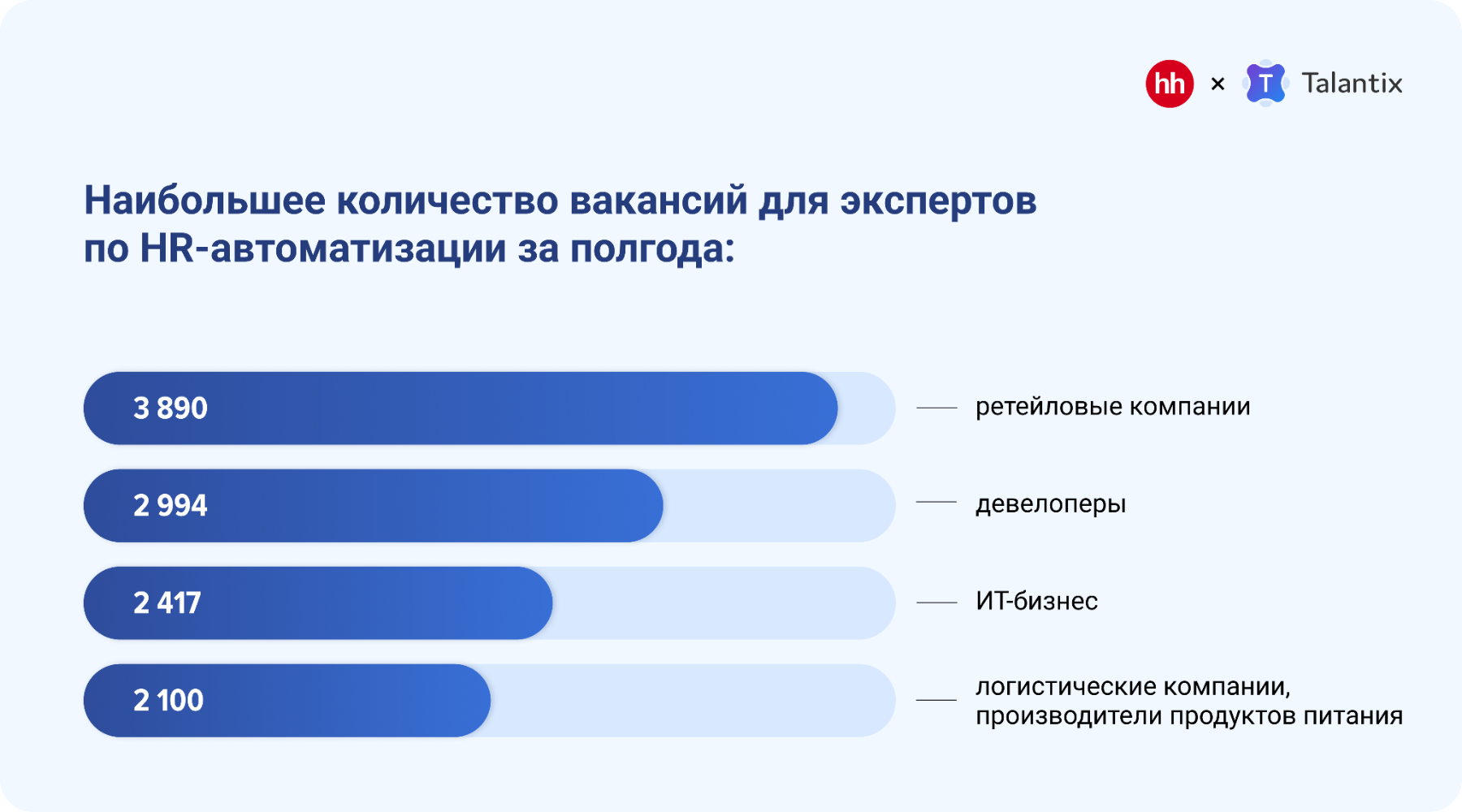 hh × T Talantix

Наибольшее количество вакансий для экспертов по HR-автоматизации за полгода:

3 890 — ретейловые компании

2 994 — девелоперы

2 417 — ИТ-бизнес

2 100 — логистические компании, производители продуктов питания